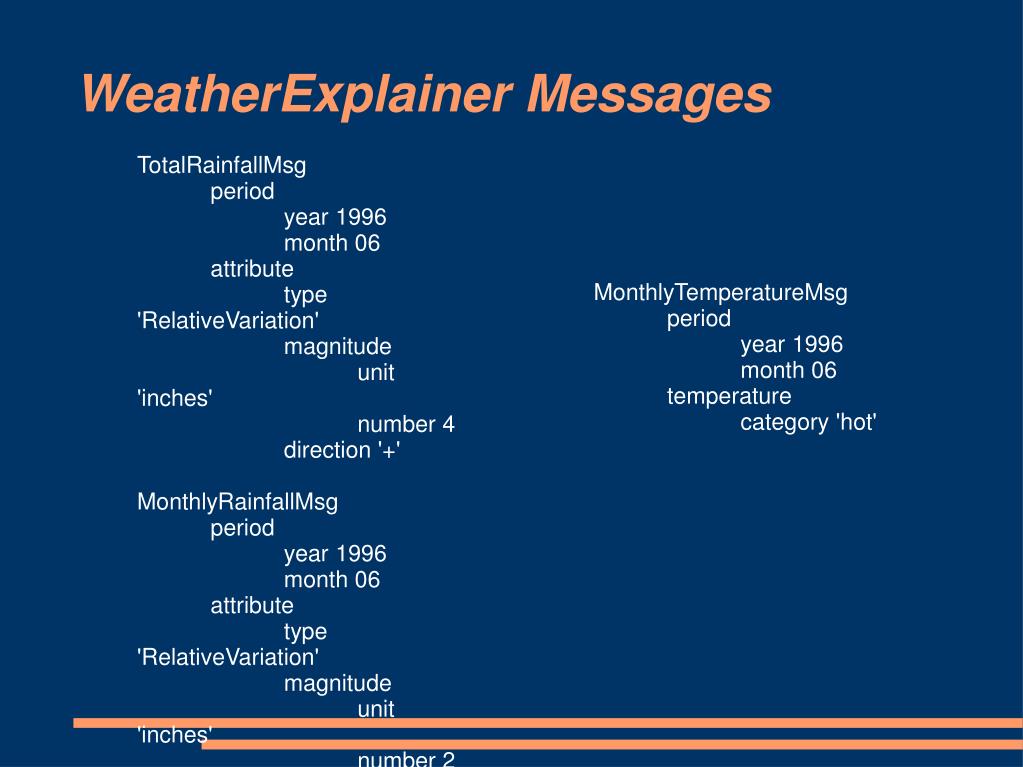 WeatherExplainer Messages

TotalRainfallMsg
period
year 1996
month 06
attribute
type
'RelativeVariation'
magnitude
unit
'inches'
number 4
direction '+'

MonthlyRainfallMsg
period
year 1996
month 06
attribute
type
'RelativeVariation'
magnitude
unit
'inches'
number 2

MonthlyTemperatureMsg
period
year 1996
month 06
temperature
category 'hot'